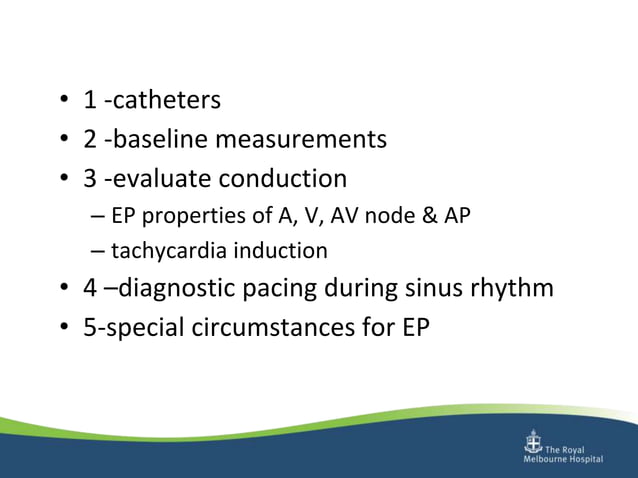 • 1 -catheters
• 2 -baseline measurements
• 3 -evaluate conduction
– EP properties of A, V, AV node & AP
– tachycardia induction
• 4 –diagnostic pacing during sinus rhythm
• 5-special circumstances for EP

The Royal Melbourne Hospital